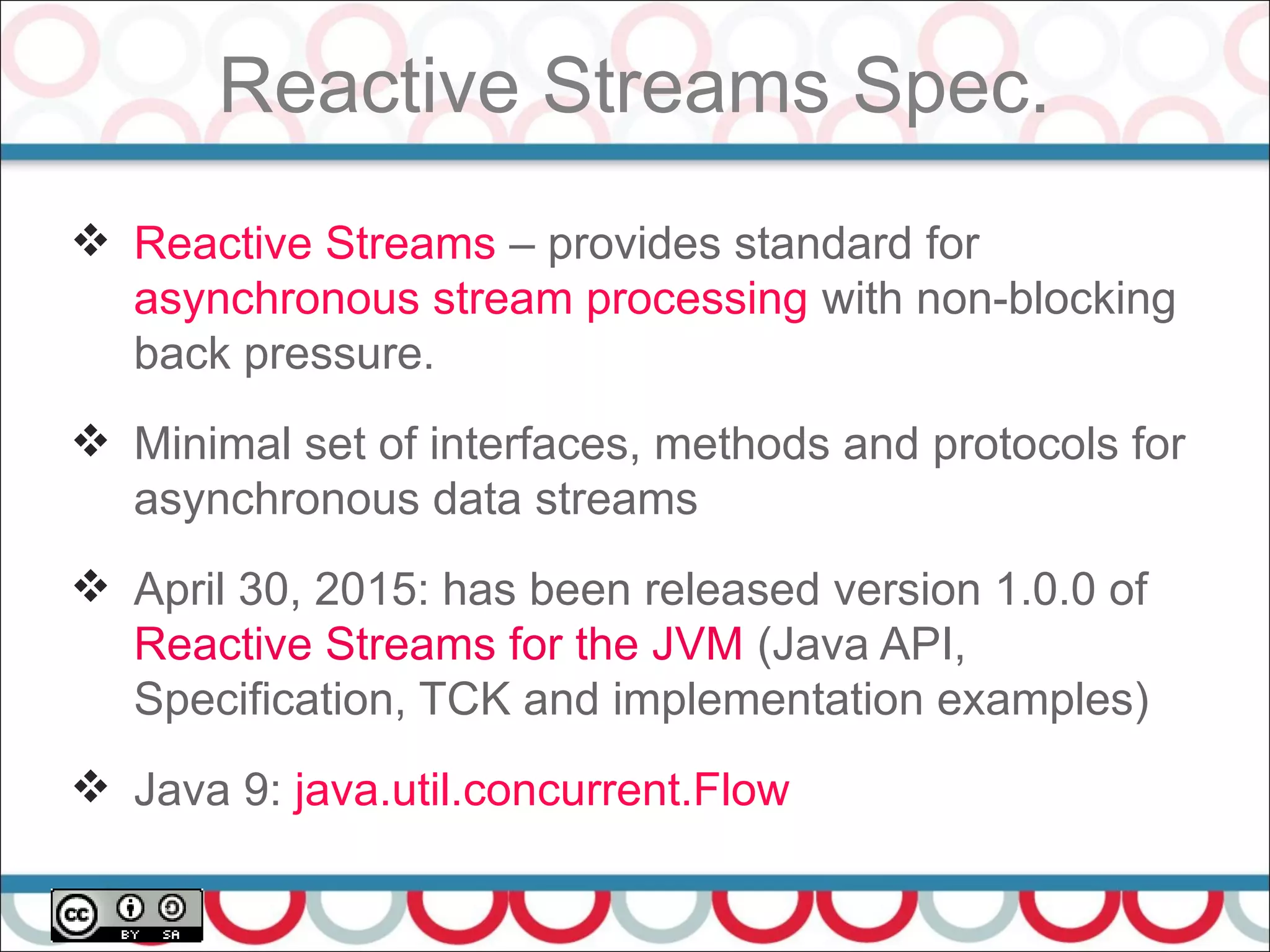 Reactive Streams Spec.

❖ Reactive Streams – provides standard for asynchronous stream processing with non-blocking back pressure.

❖ Minimal set of interfaces, methods and protocols for asynchronous data streams

❖ April 30, 2015: has been released version 1.0.0 of Reactive Streams for the JVM (Java API, Specification, TCK and implementation examples)

❖ Java 9: java.util.concurrent.Flow

cc BY SA